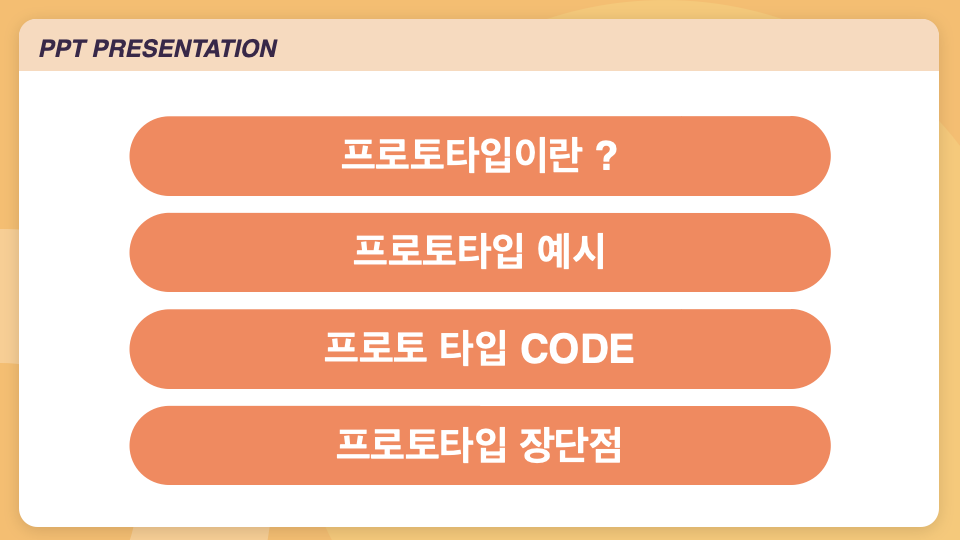 PPT PRESENTATION

프로토타입이란 ?

프로토타입 예시

프로토 타입 CODE

프로토타입 장단점